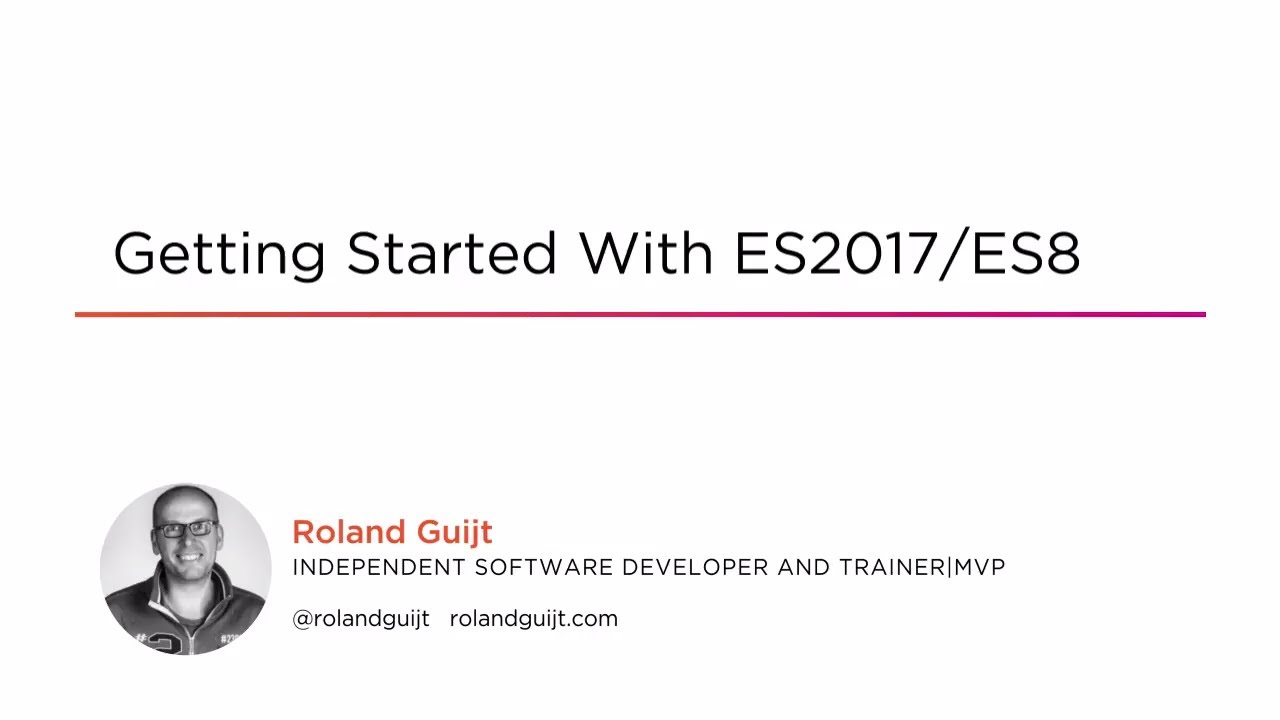 Getting Started With ES2017/ES8

Roland Guijt
INDEPENDENT SOFTWARE DEVELOPER AND TRAINER|MVP

@rolandguijt rolandguijt.com